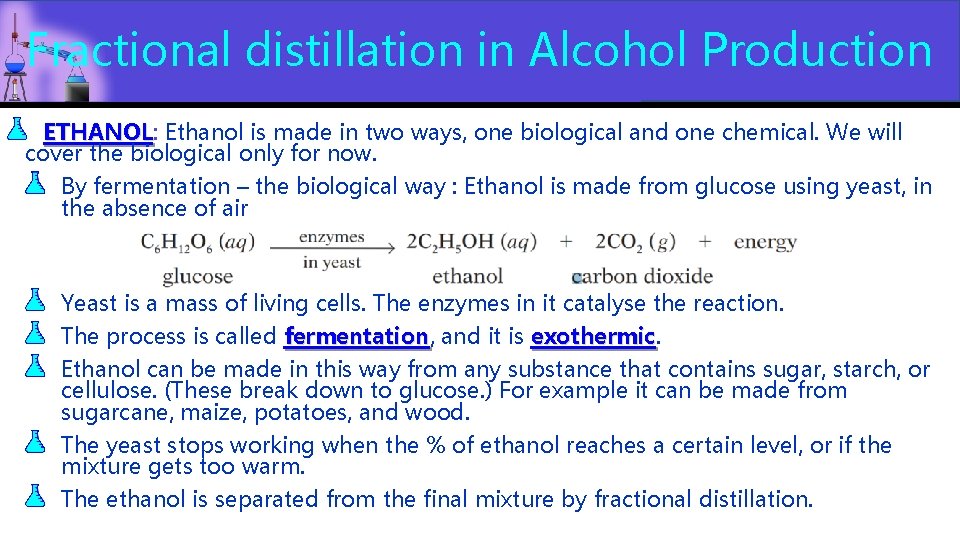 Fractional distillation in Alcohol Production

ETHANOL: Ethanol is made in two ways, one biological and one chemical. We will cover the biological only for now.

By fermentation – the biological way : Ethanol is made from glucose using yeast, in the absence of air

$C_6H_{12}O_6\ (aq) \xrightarrow[\text{in yeast}]{\text{enzymes}} 2C_2H_5OH\ (aq) + 2CO_2\ (g) + \text{energy}$

glucose ethanol carbon dioxide

Yeast is a mass of living cells. The enzymes in it catalyse the reaction.

The process is called fermentation, and it is exothermic.

Ethanol can be made in this way from any substance that contains sugar, starch, or cellulose. (These break down to glucose.) For example it can be made from sugarcane, maize, potatoes, and wood.

The yeast stops working when the % of ethanol reaches a certain level, or if the mixture gets too warm.

The ethanol is separated from the final mixture by fractional distillation.